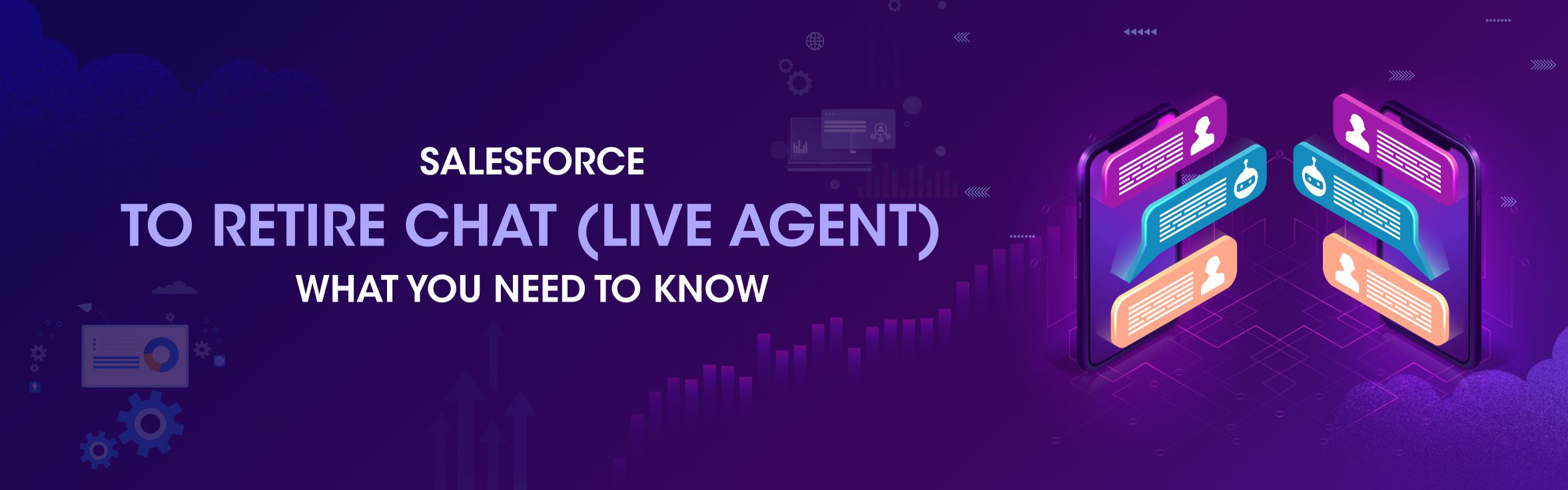 SALESFORCE
TO RETIRE CHAT (LIVE AGENT)
WHAT YOU NEED TO KNOW